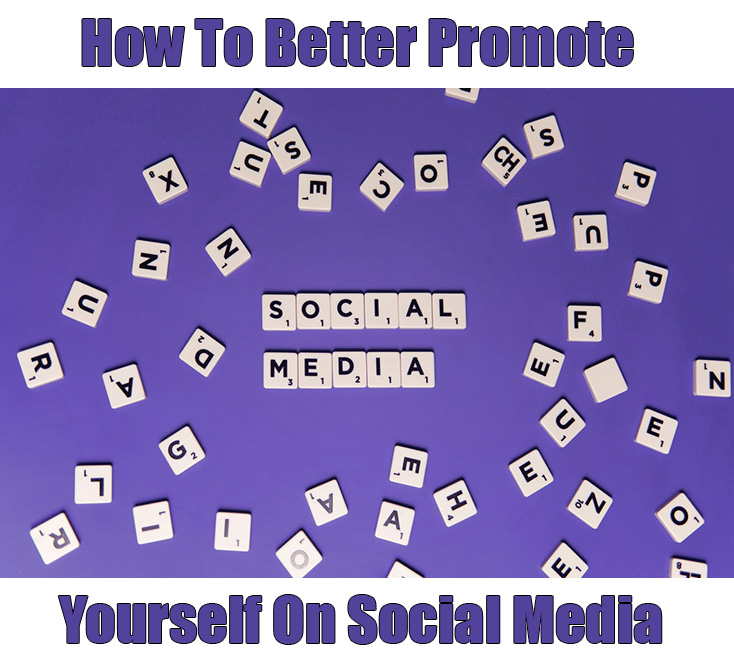 How To Better Promote

SOCIAL
MEDIA

Yourself On Social Media